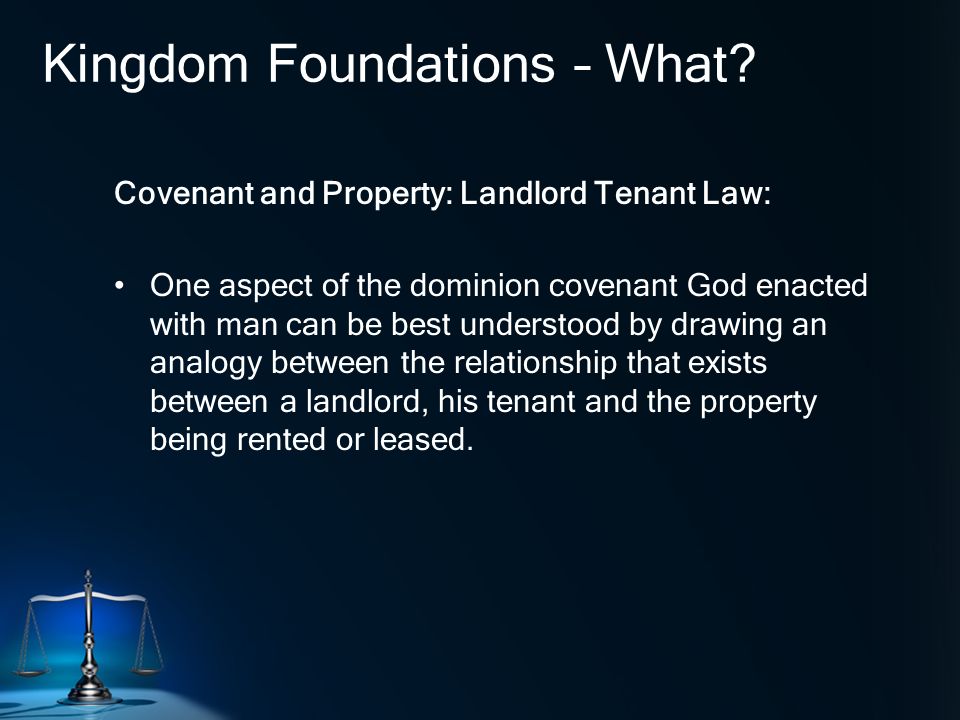 Kingdom Foundations – What?

Covenant and Property: Landlord Tenant Law:

• One aspect of the dominion covenant God enacted with man can be best understood by drawing an analogy between the relationship that exists between a landlord, his tenant and the property being rented or leased.